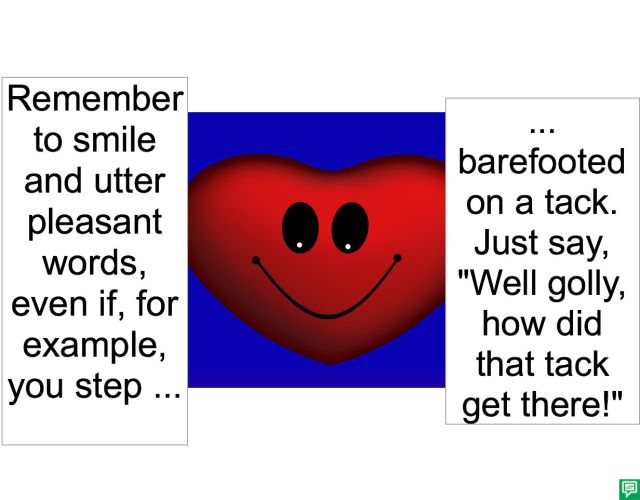 Remember to smile and utter pleasant words, even if, for example, you step ...

... barefooted on a tack. Just say, "Well golly, how did that tack get there!"